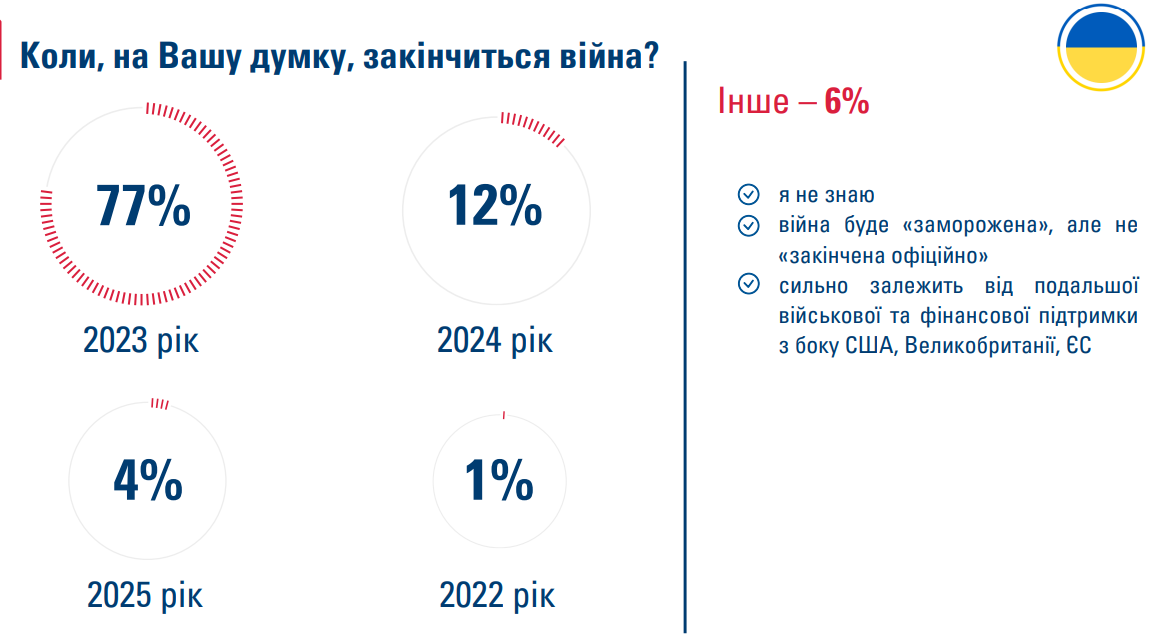 Коли, на Вашу думку, закінчиться війна?

77%

2023 рік

12%

2024 рік

4%

2025 рік

1%

2022 рік

Інше – 6%

я не знаю

війна буде «заморожена», але не «закінчена офіційно»

сильно залежить від подальшої військової та фінансової підтримки з боку США, Великобританії, ЄС